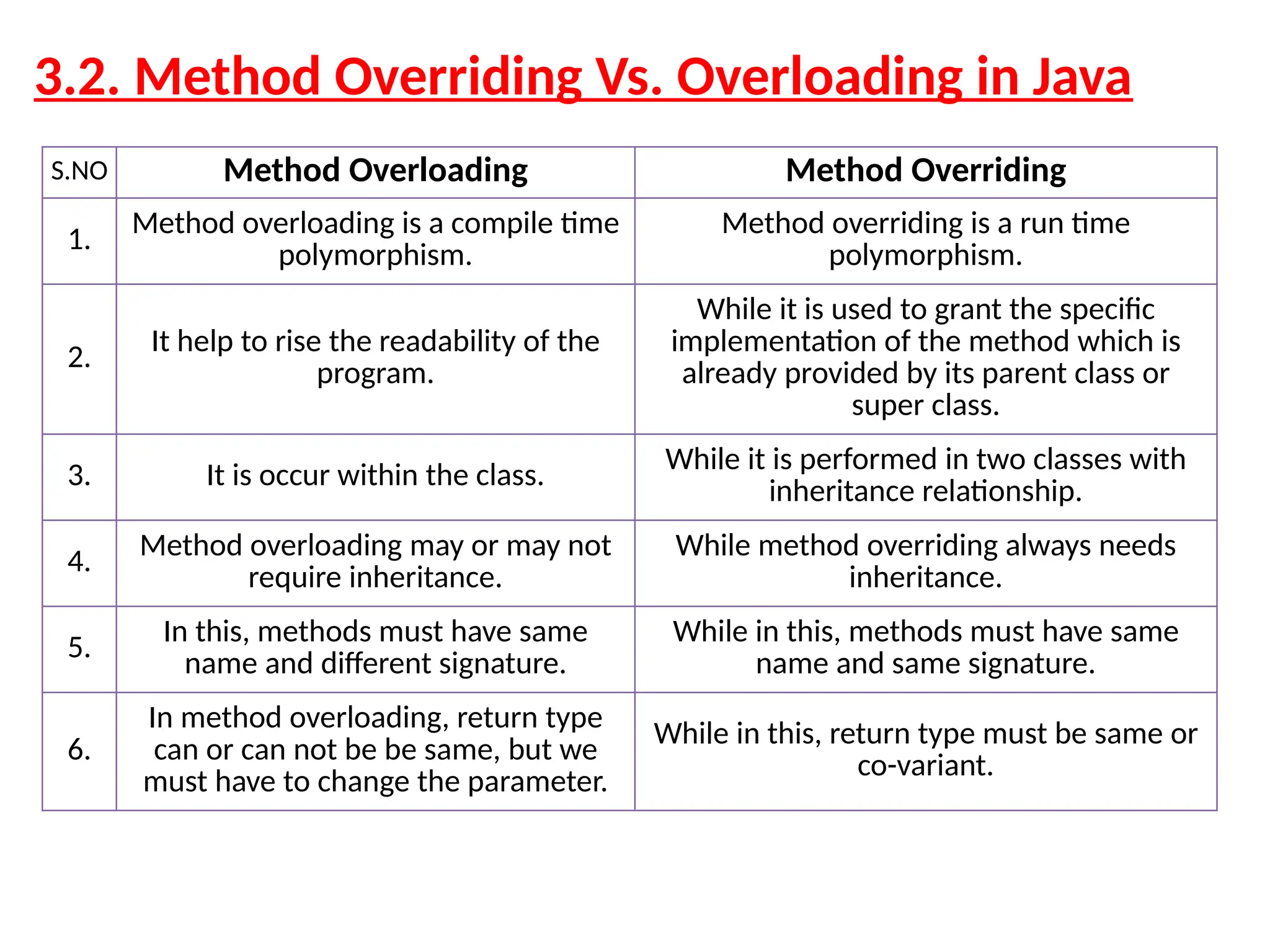 3.2. Method Overriding Vs. Overloading in Java

| S.NO | Method Overloading | Method Overriding |
|---|---|---|
| 1. | Method overloading is a compile time polymorphism. | Method overriding is a run time polymorphism. |
| 2. | It help to rise the readability of the program. | While it is used to grant the specific implementation of the method which is already provided by its parent class or super class. |
| 3. | It is occur within the class. | While it is performed in two classes with inheritance relationship. |
| 4. | Method overloading may or may not require inheritance. | While method overriding always needs inheritance. |
| 5. | In this, methods must have same name and different signature. | While in this, methods must have same name and same signature. |
| 6. | In method overloading, return type can or can not be be same, but we must have to change the parameter. | While in this, return type must be same or co-variant. |